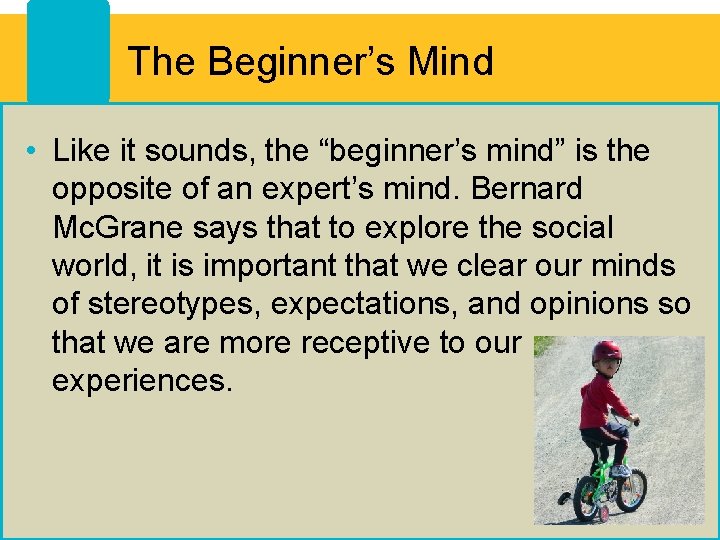 The Beginner’s Mind

• Like it sounds, the “beginner’s mind” is the opposite of an expert’s mind. Bernard McGrane says that to explore the social world, it is important that we clear our minds of stereotypes, expectations, and opinions so that we are more receptive to our experiences.